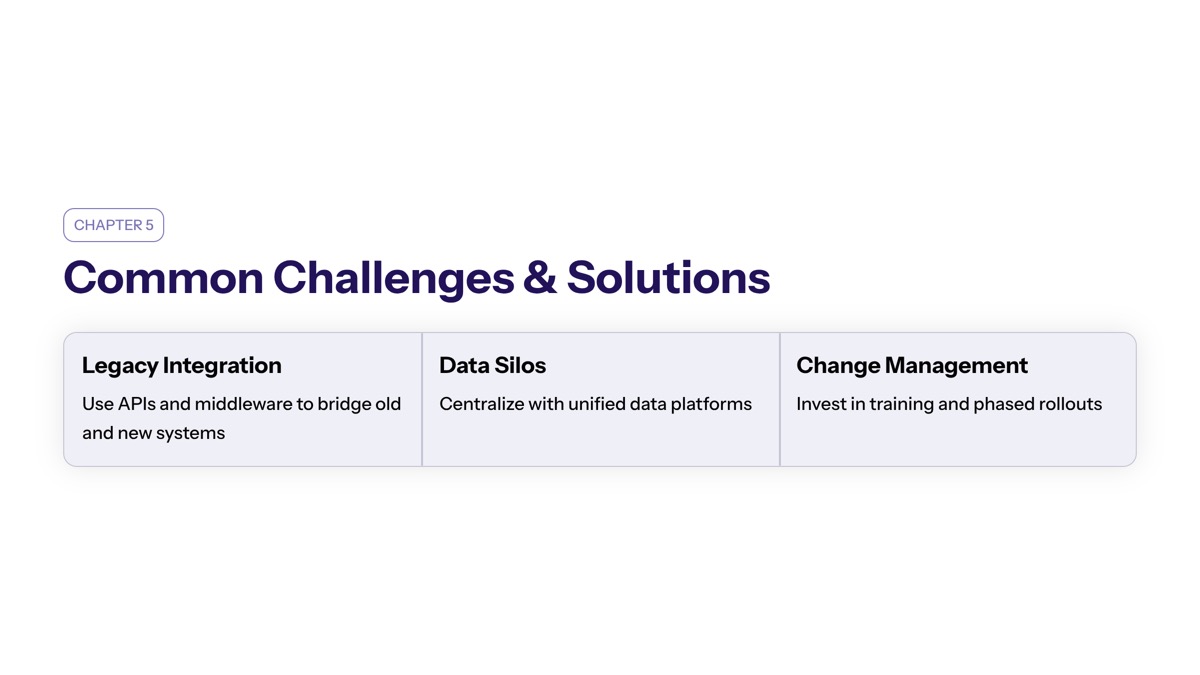 CHAPTER 5

Common Challenges & Solutions

Legacy Integration

Use APIs and middleware to bridge old and new systems

Data Silos

Centralize with unified data platforms

Change Management

Invest in training and phased rollouts